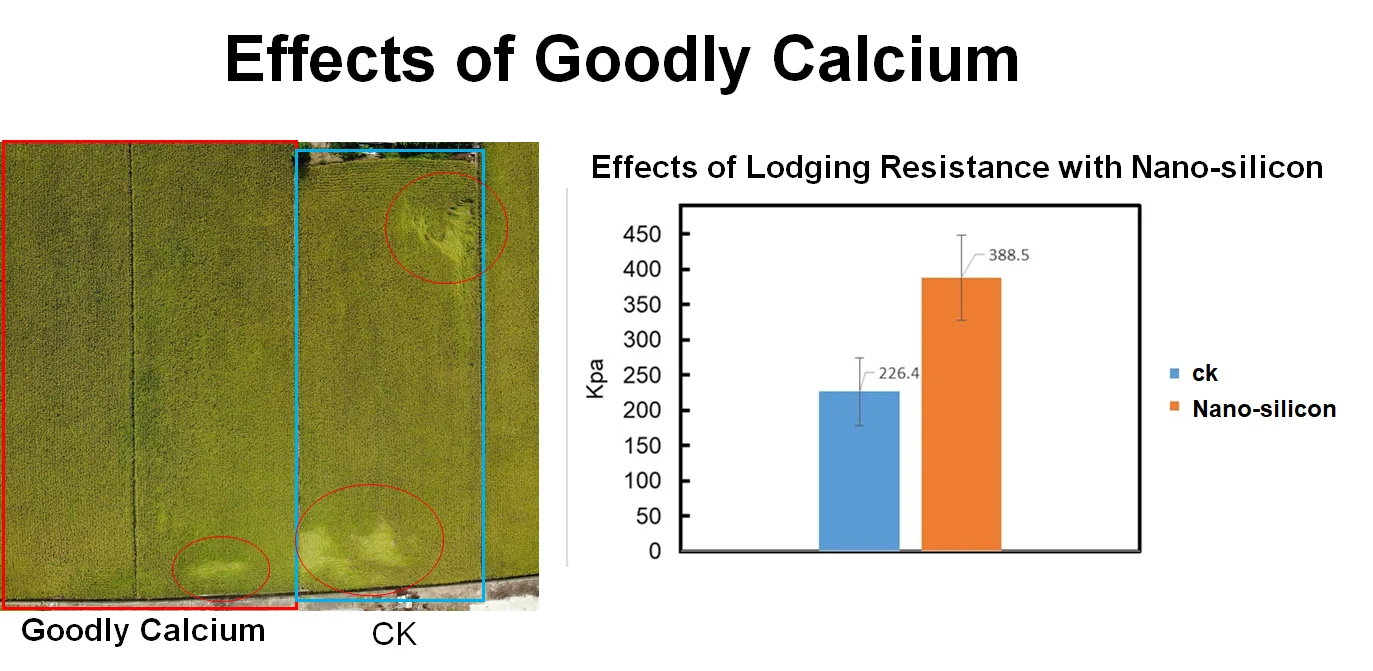 Effects of Goodly Calcium

Goodly Calcium

CK

Effects of Lodging Resistance with Nano-silicon

Kpa

450
400
350
300
250
200
150
100
50
0

226.4

388.5

ck
Nano-silicon